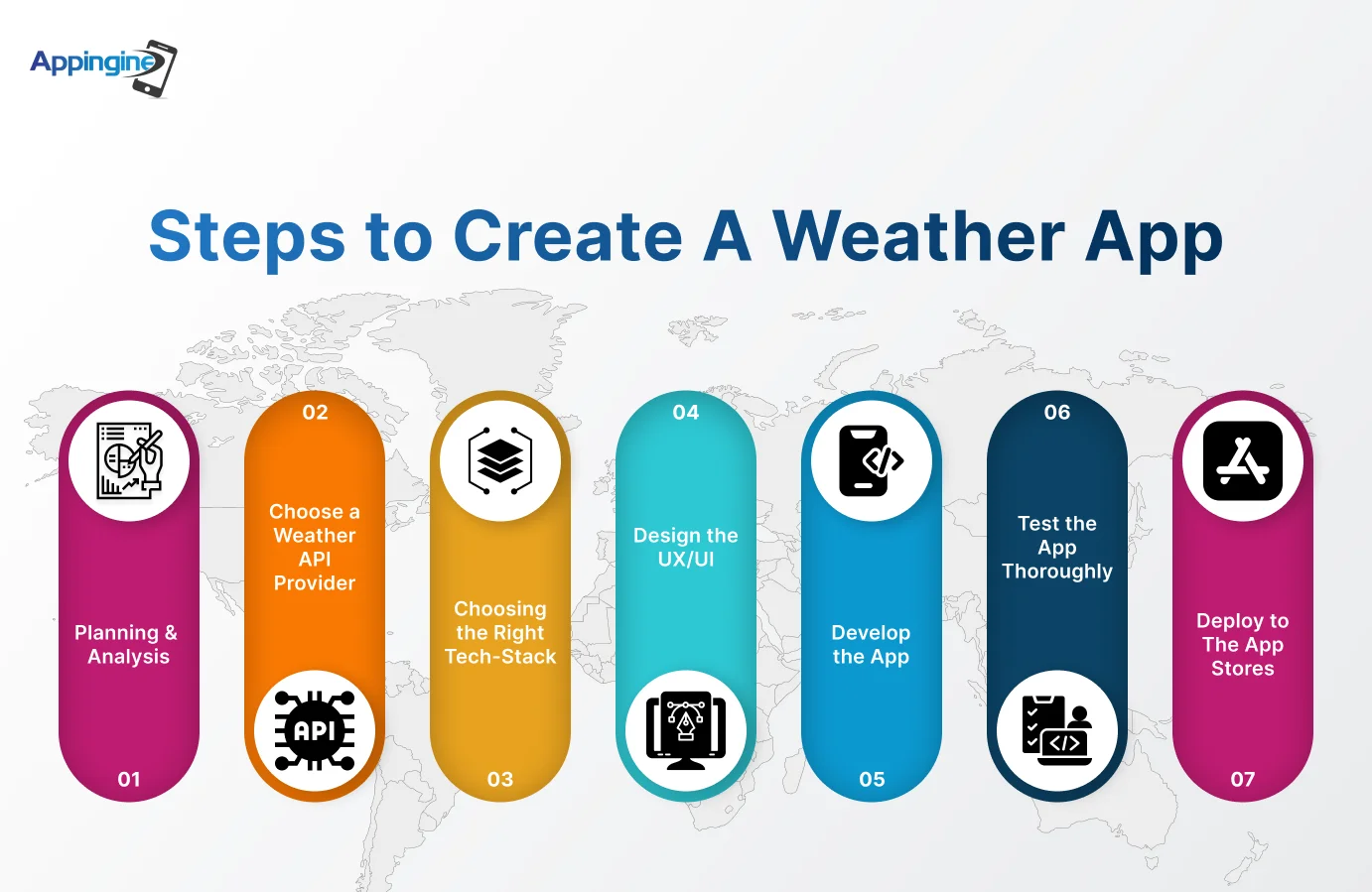 Appingine

Steps to Create A Weather App

Planning & Analysis

01

02

Choose a Weather API Provider

API

Choosing the Right Tech-Stack

03

04

Design the UX/UI

Develop the App

05

06

Test the App Thoroughly

Deploy to The App Stores

07